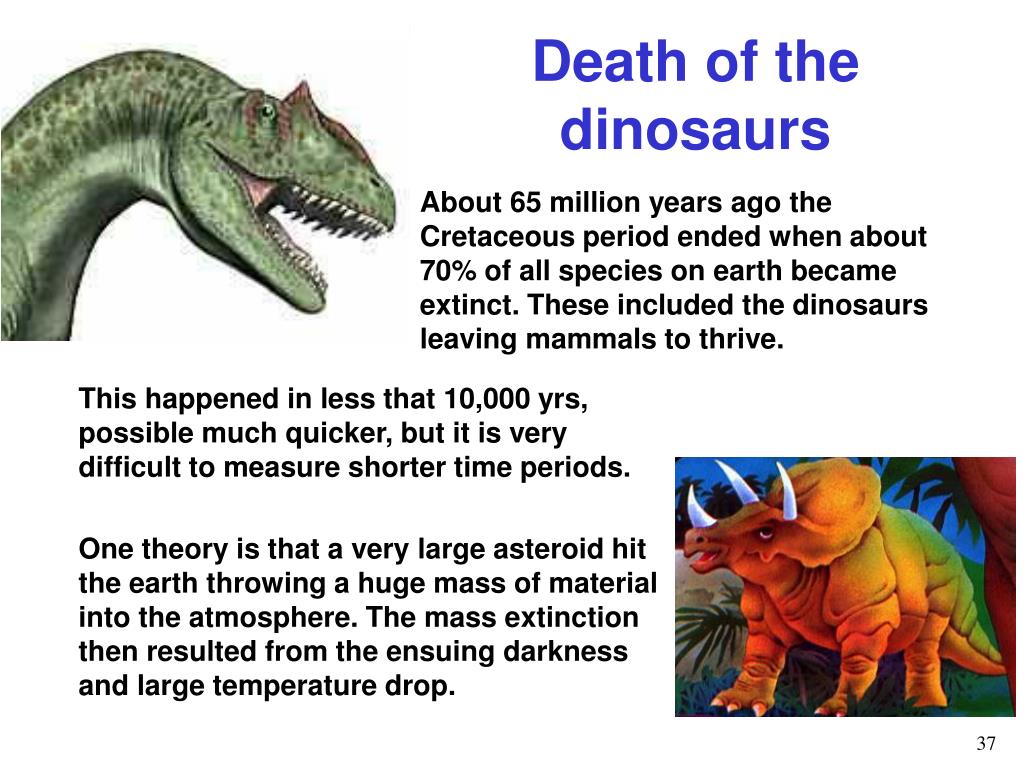 Death of the dinosaurs

About 65 million years ago the Cretaceous period ended when about 70% of all species on earth became extinct. These included the dinosaurs leaving mammals to thrive.

This happened in less that 10,000 yrs, possible much quicker, but it is very difficult to measure shorter time periods.

One theory is that a very large asteroid hit the earth throwing a huge mass of material into the atmosphere. The mass extinction then resulted from the ensuing darkness and large temperature drop.

37